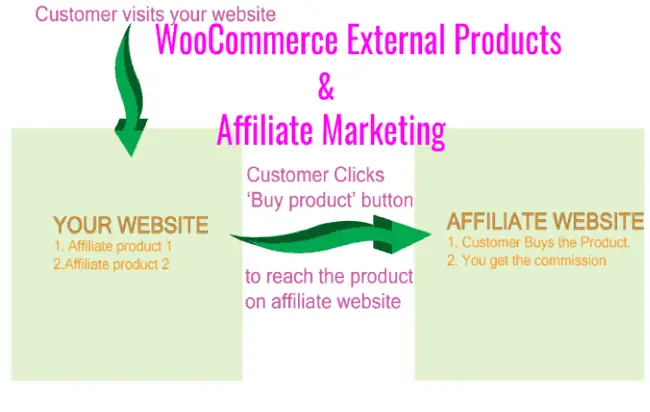 Customer visits your website

WooCommerce External Products
&
Affiliate Marketing

YOUR WEBSITE
1. Affiliate product 1
2.Affiliate product 2

Customer Clicks 'Buy product' button

to reach the product on affiliate website

AFFILIATE WEBSITE
1. Customer Buys the Product.
2. You get the commission